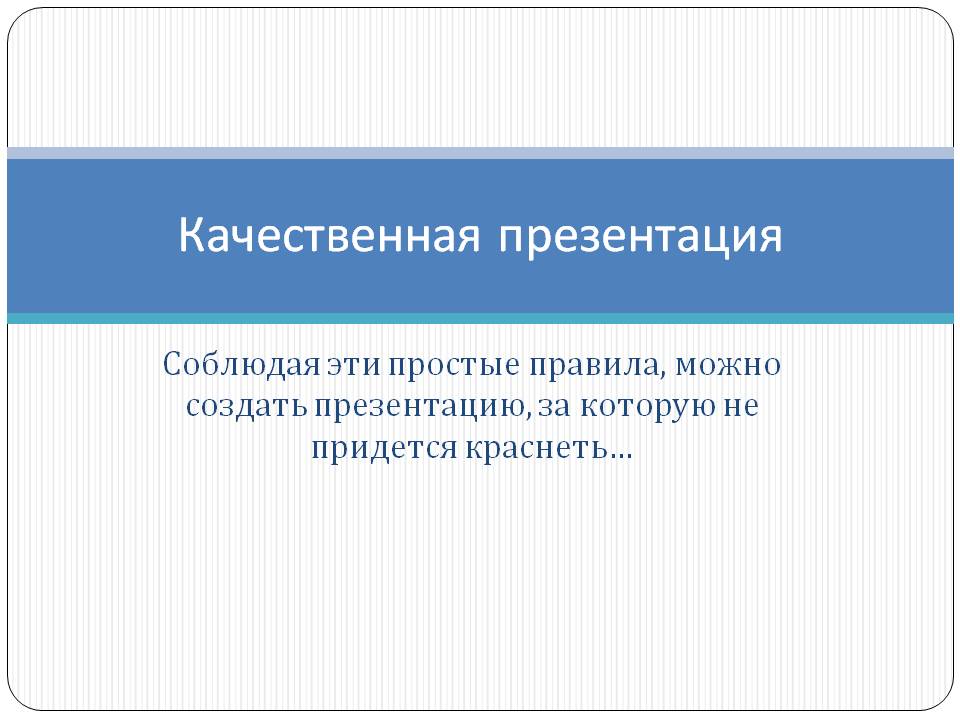 Качественная презентация

Соблюдая эти простые правила, можно создать презентацию, за которую не придется краснеть…